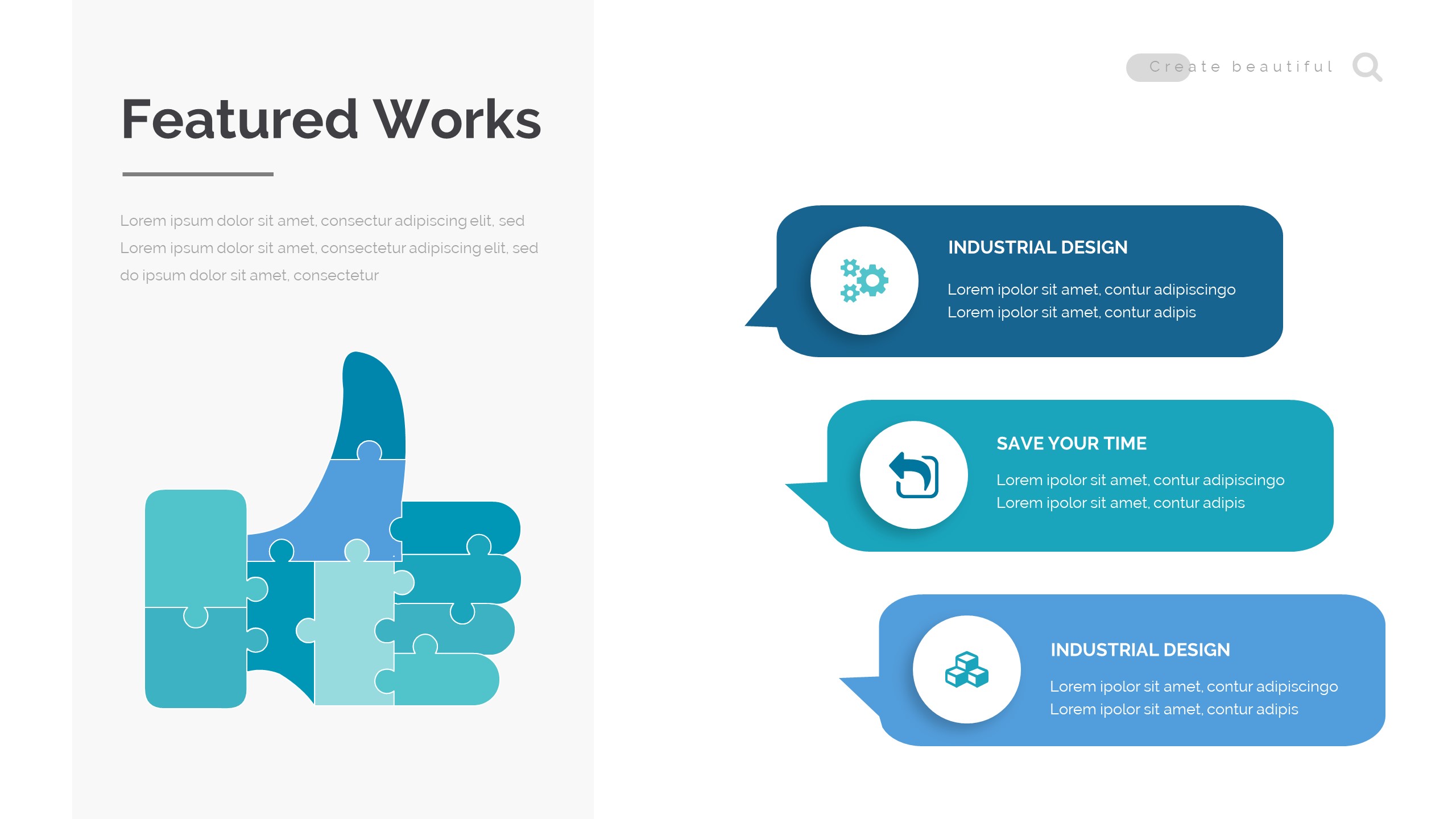 Create beautiful

Featured Works

Lorem ipsum dolor sit amet, consectur adipiscing elit, sed Lorem ipsum dolor sit amet, consectetur adipiscing elit, sed do ipsum dolor sit amet, consectetur

INDUSTRIAL DESIGN

Lorem ipolor sit amet, contur adipiscingo
Lorem ipolor sit amet, contur adipis

SAVE YOUR TIME

Lorem ipolor sit amet, contur adipiscingo
Lorem ipolor sit amet, contur adipis

INDUSTRIAL DESIGN

Lorem ipolor sit amet, contur adipiscingo
Lorem ipolor sit amet, contur adipis